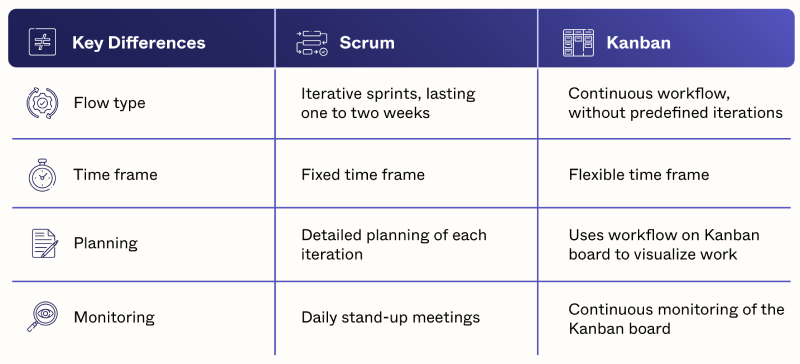 | Key Differences | Scrum | Kanban |
|---|---|---|
| Flow type | Iterative sprints, lasting one to two weeks | Continuous workflow, without predefined iterations |
| Time frame | Fixed time frame | Flexible time frame |
| Planning | Detailed planning of each iteration | Uses workflow on Kanban board to visualize work |
| Monitoring | Daily stand-up meetings | Continuous monitoring of the Kanban board |